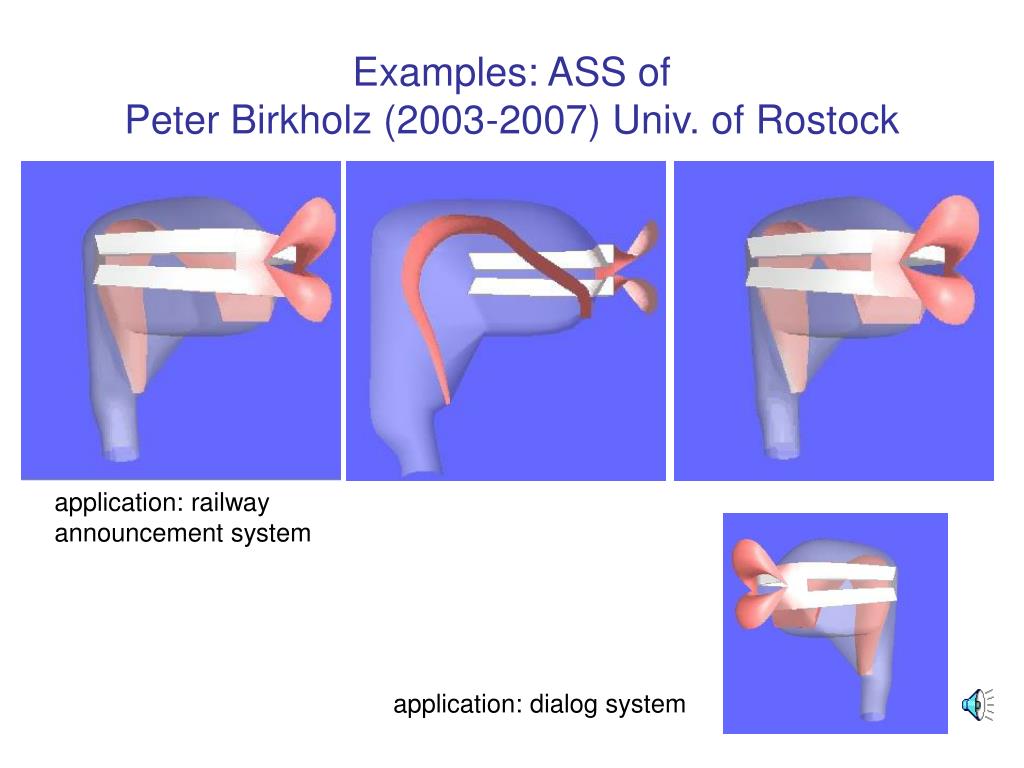 Examples: ASS of
Peter Birkholz (2003-2007) Univ. of Rostock

application: railway announcement system

application: dialog system